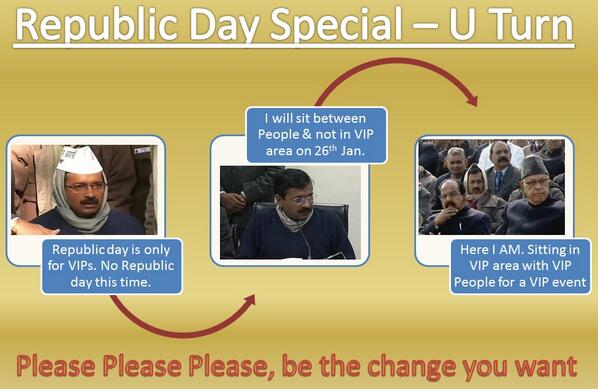 Republic Day Special – U Turn

Republic day is only for VIPs. No Republic day this time.

I will sit between People & not in VIP area on 26th Jan.

Here I AM. Sitting in VIP area with VIP People for a VIP event

Please Please Please, be the change you want